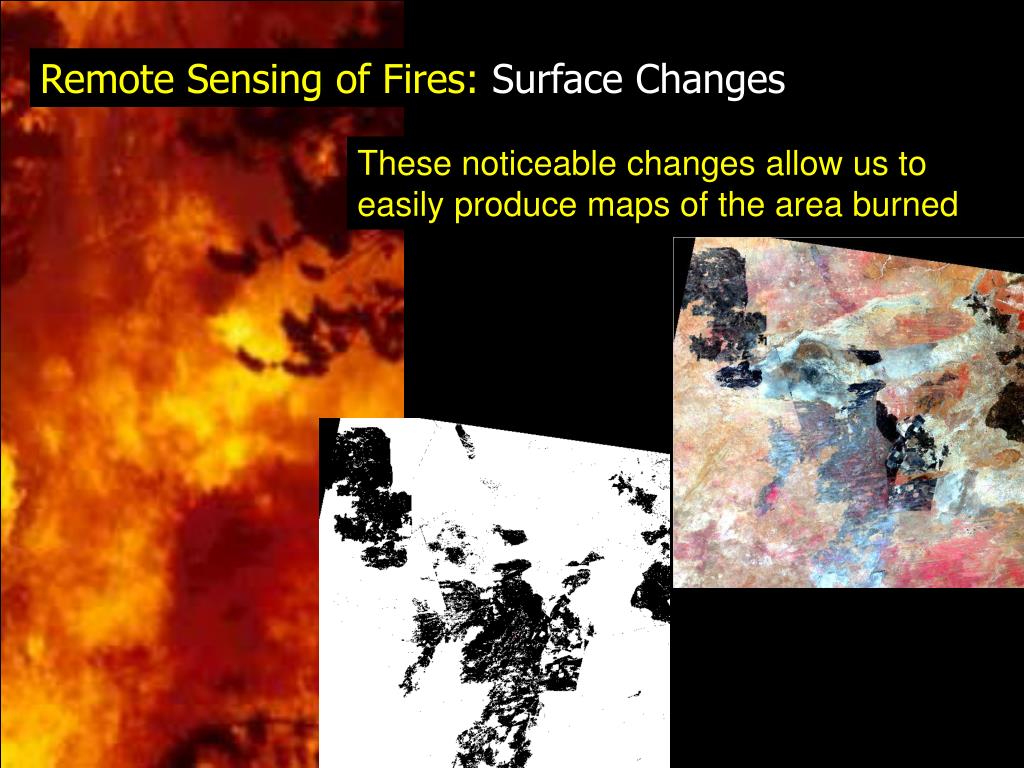 Remote Sensing of Fires: Surface Changes

These noticeable changes allow us to easily produce maps of the area burned